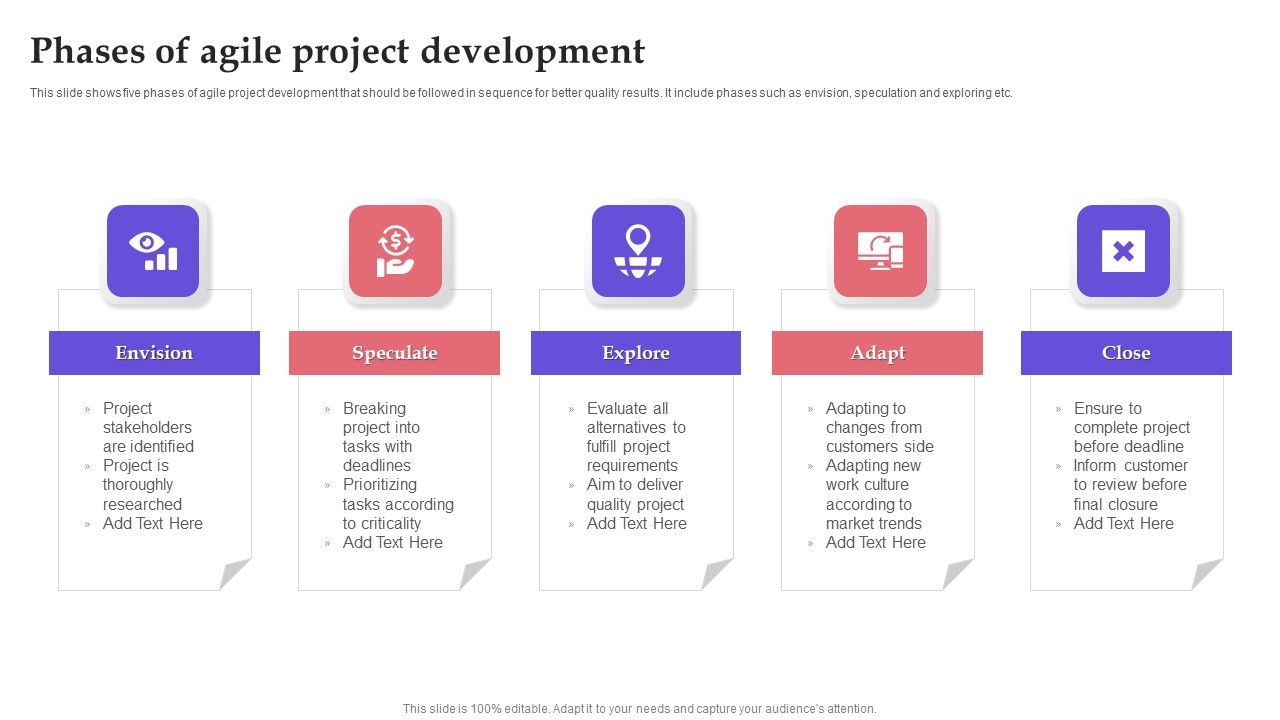 Phases of agile project development

This slide shows five phases of agile project development that should be followed in sequence for better quality results. It include phases such as envision, speculation and exploring etc.

Envision

» Project stakeholders are identified
» Project is thoroughly researched
» Add Text Here

Speculate

» Breaking project into tasks with deadlines
» Prioritizing tasks according to criticality
» Add Text Here

Explore

» Evaluate all alternatives to fulfill project requirements
» Aim to deliver quality project
» Add Text Here

Adapt

» Adapting to changes from customers side
» Adapting new work culture according to market trends
» Add Text Here

Close

» Ensure to complete project before deadline
» Inform customer to review before final closure
» Add Text Here

This slide is 100% editable. Adapt it to your needs and capture your audience's attention.